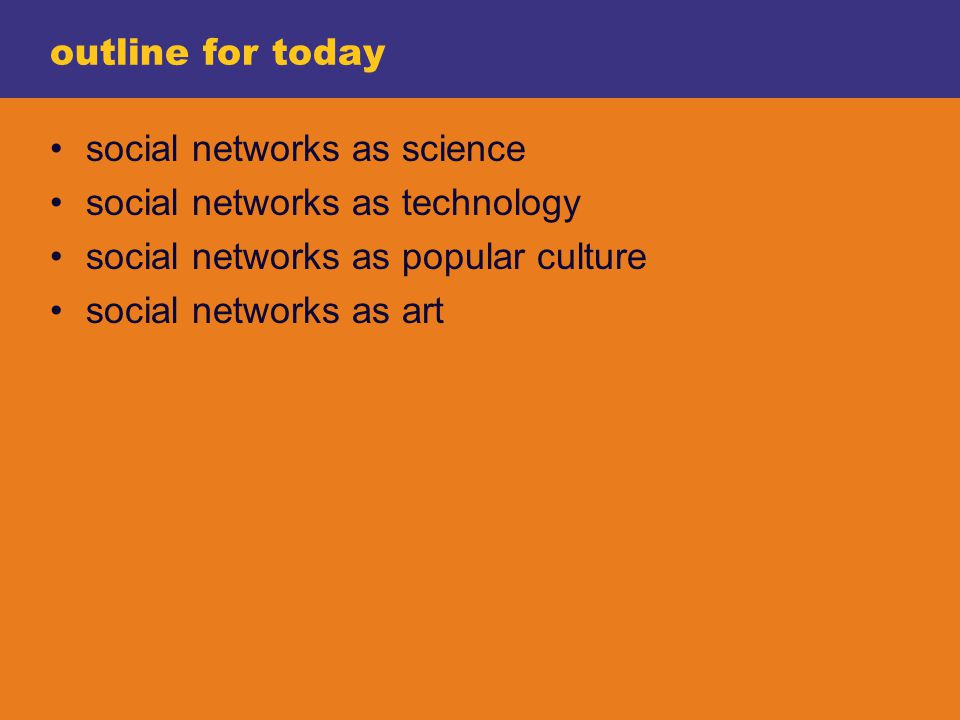 outline for today

• social networks as science
• social networks as technology
• social networks as popular culture
• social networks as art